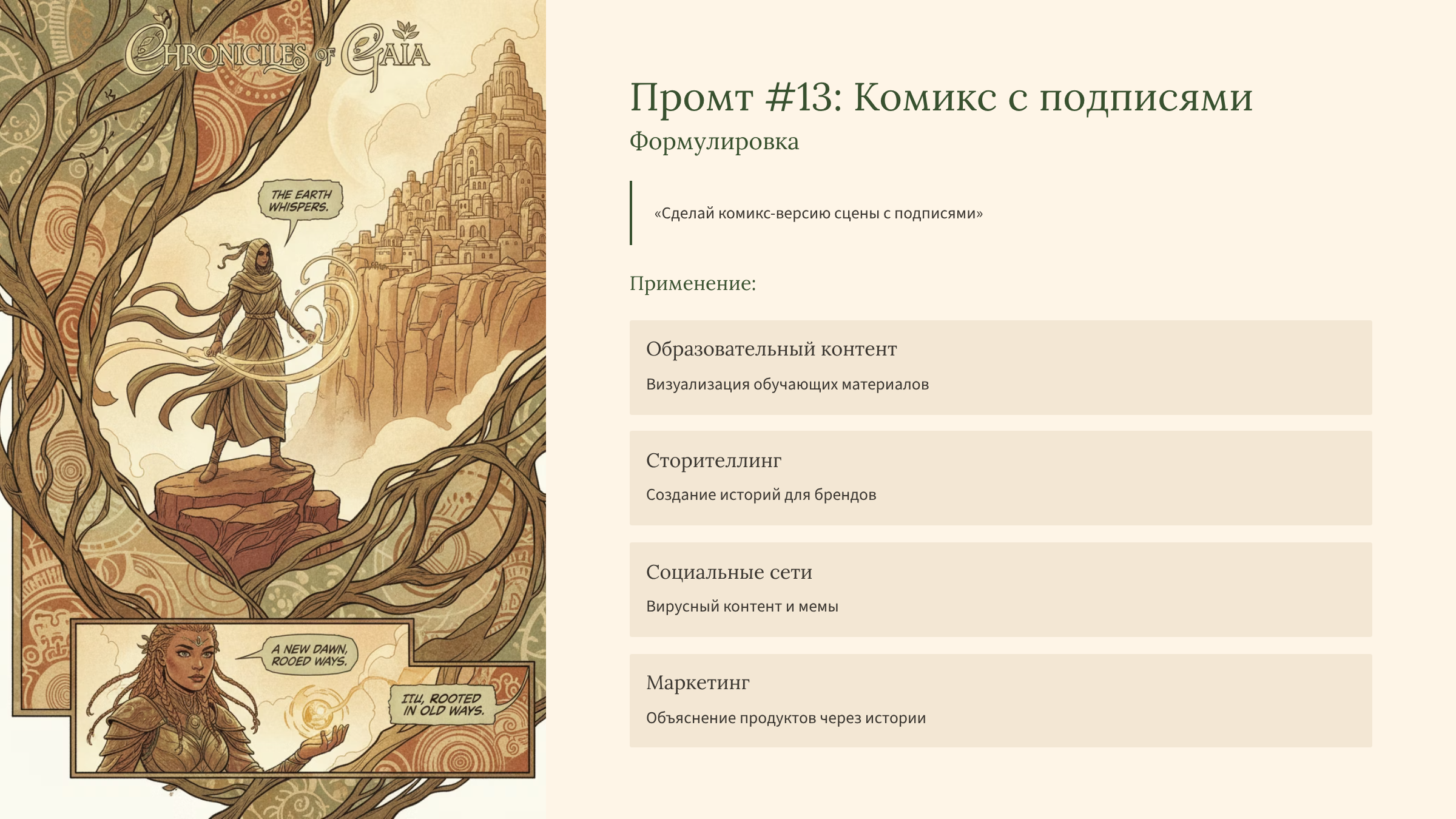 CHRONICLES OF GAIA

THE EARTH WHISPERS.

A NEW DAWN, ROOED WAYS.

ITU, ROOTED IN OLD WAYS.

Промт #13: Комикс с подписями

Формулировка

«Сделай комикс-версию сцены с подписями»

Применение:

Образовательный контент

Визуализация обучающих материалов

Сторителлинг

Создание историй для брендов

Социальные сети

Вирусный контент и мемы

Маркетинг

Объяснение продуктов через истории